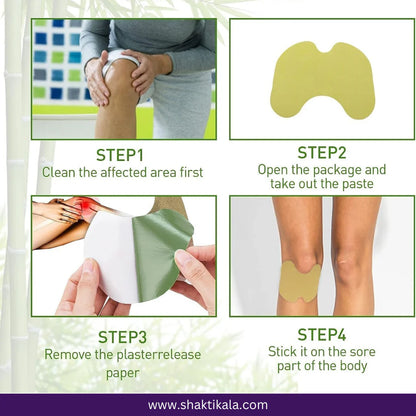 STEP1
Clean the affected area first

STEP2
Open the package and take out the paste

STEP3
Remove the plasterrelease paper

STEP4
Stick it on the sore part of the body

www.shaktikala.com